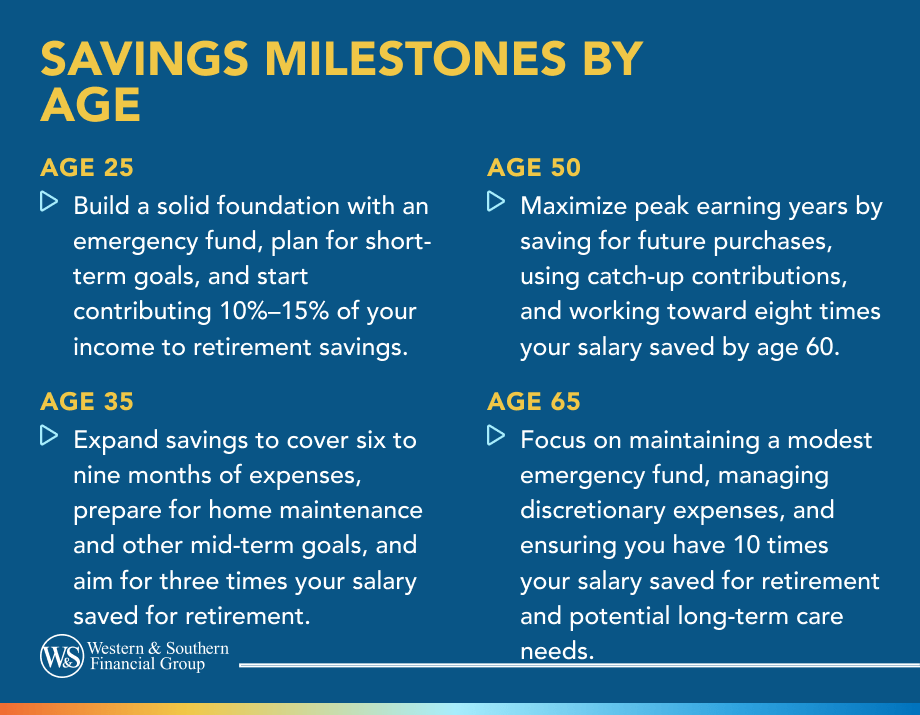 SAVINGS MILESTONES BY AGE

AGE 25

Build a solid foundation with an emergency fund, plan for short-term goals, and start contributing 10%–15% of your income to retirement savings.

AGE 35

Expand savings to cover six to nine months of expenses, prepare for home maintenance and other mid-term goals, and aim for three times your salary saved for retirement.

AGE 50

Maximize peak earning years by saving for future purchases, using catch-up contributions, and working toward eight times your salary saved by age 60.

AGE 65

Focus on maintaining a modest emergency fund, managing discretionary expenses, and ensuring you have 10 times your salary saved for retirement and potential long-term care needs.

W&S Western & Southern Financial Group